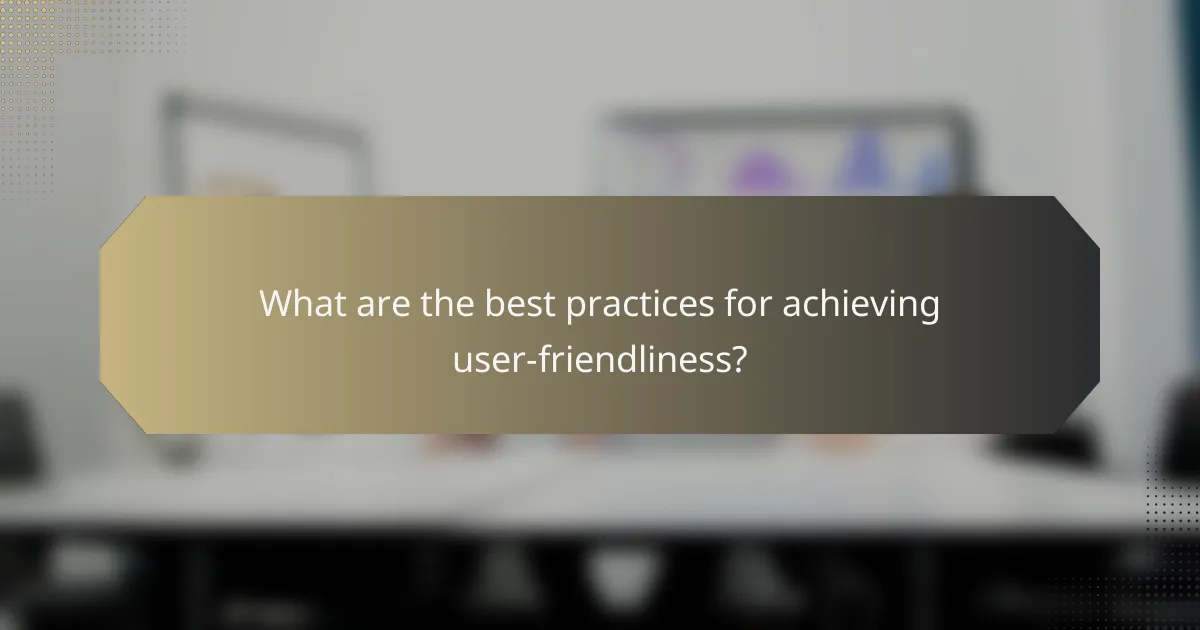 What are the best practices for achieving user-friendliness?